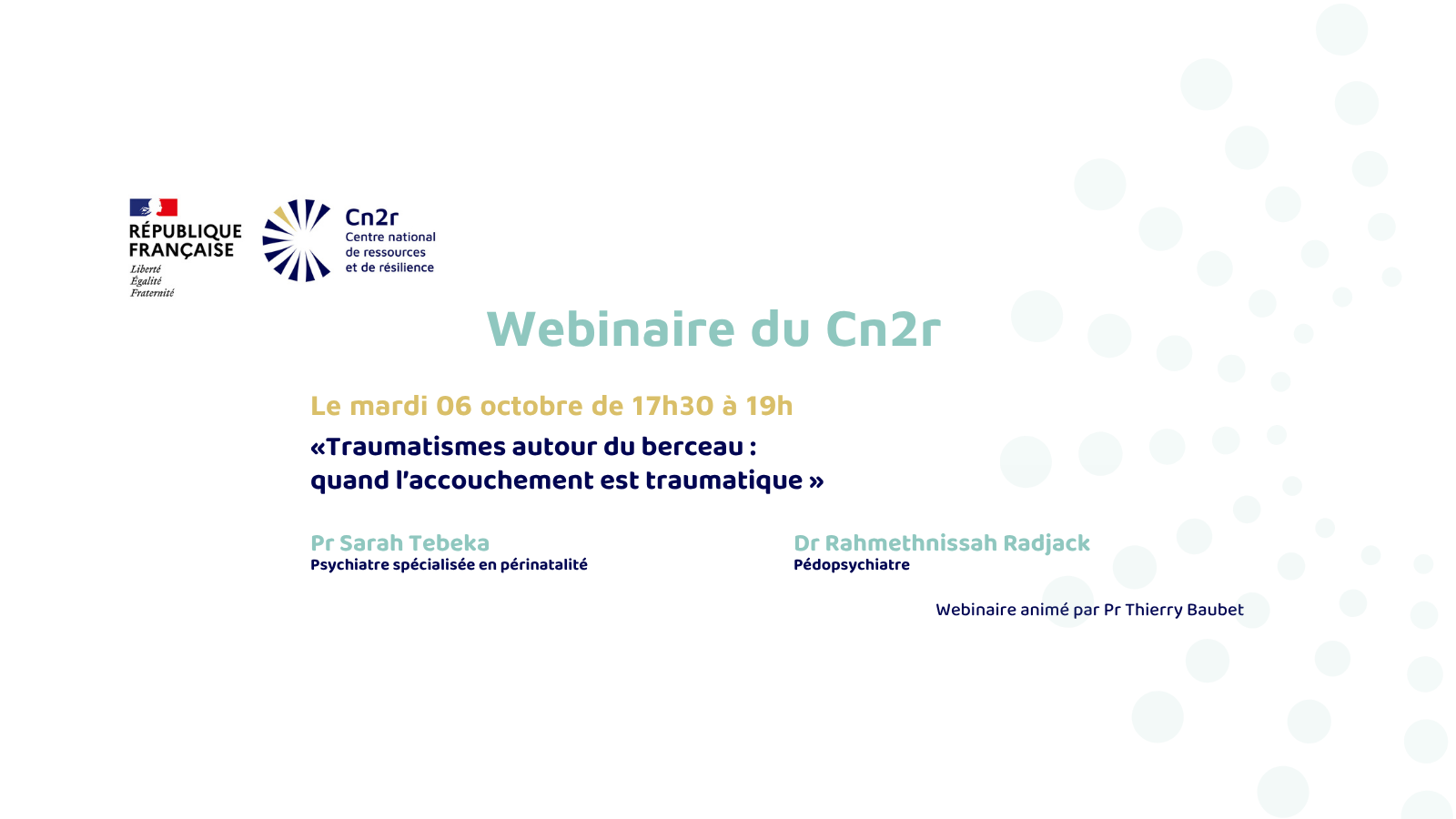 RÉPUBLIQUE FRANÇAISE
Liberté
Égalité
Fraternité

Cn2r
Centre national de ressources et de résilience

Webinaire du Cn2r

Le mardi 06 octobre de 17h30 à 19h

«Traumatismes autour du berceau :
quand l'accouchement est traumatique »

Pr Sarah Tebeka
Psychiatre spécialisée en périnatalité

Dr Rahmethnissah Radjack
Pédopsychiatre

Webinaire animé par Pr Thierry Baubet